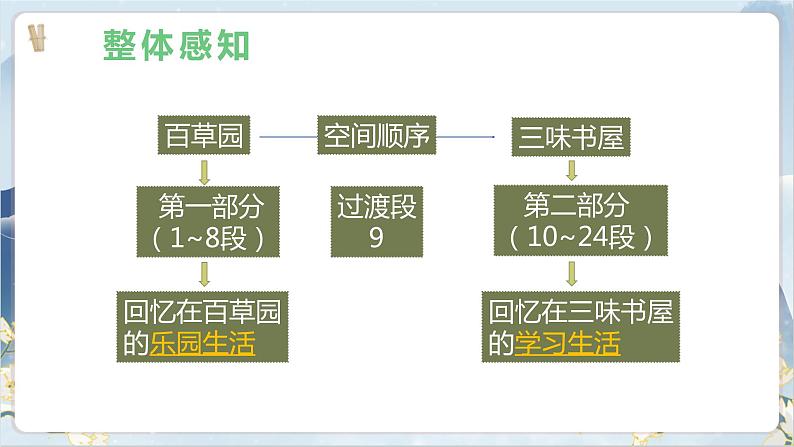 整体感知

百草园

空间顺序

三味书屋

第一部分（1~8段）

过渡段 9

第二部分（10~24段）

回忆在百草园的乐园生活

回忆在三味书屋的学习生活